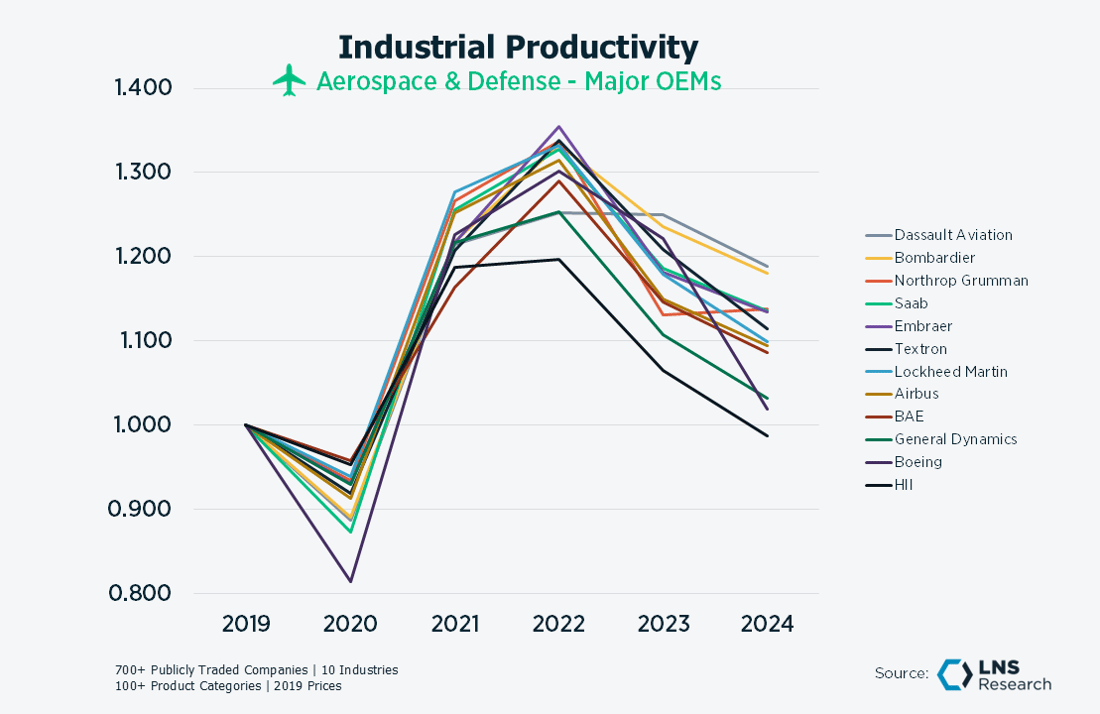 Industrial Productivity
Aerospace & Defense - Major OEMs

1.400
1.300
1.200
1.100
1.000
0.900
0.800

2019 2020 2021 2022 2023 2024

Dassault Aviation
Bombardier
Northrop Grumman
Saab
Embraer
Textron
Lockheed Martin
Airbus
BAE
General Dynamics
Boeing
HII

700+ Publicly Traded Companies | 10 Industries
100+ Product Categories | 2019 Prices

Source: LNS Research